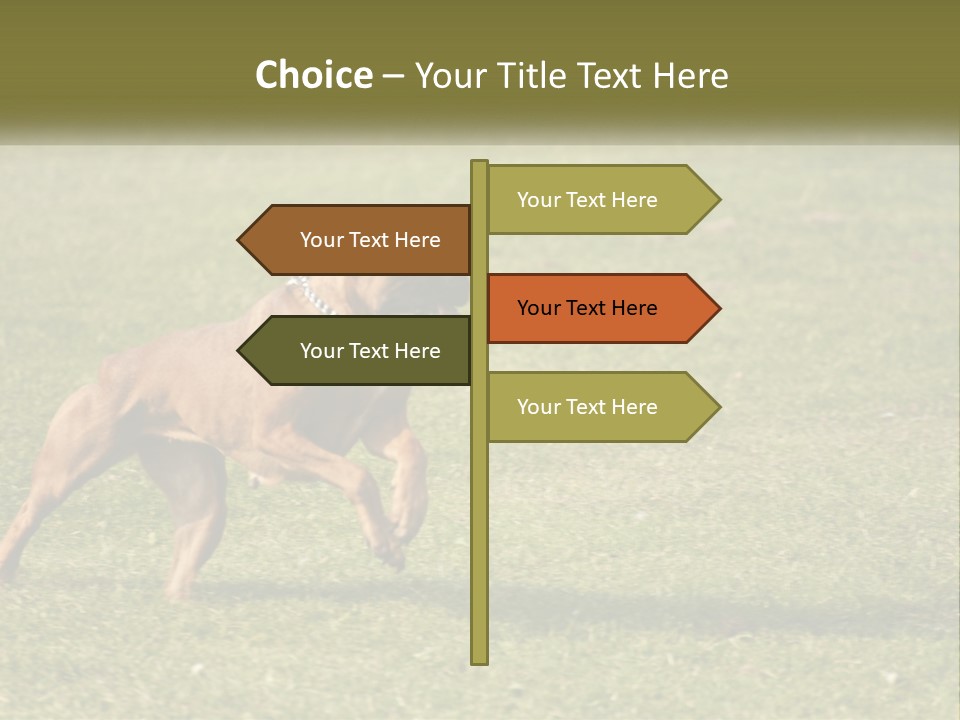 Choice – Your Title Text Here

Your Text Here

Your Text Here

Your Text Here

Your Text Here

Your Text Here